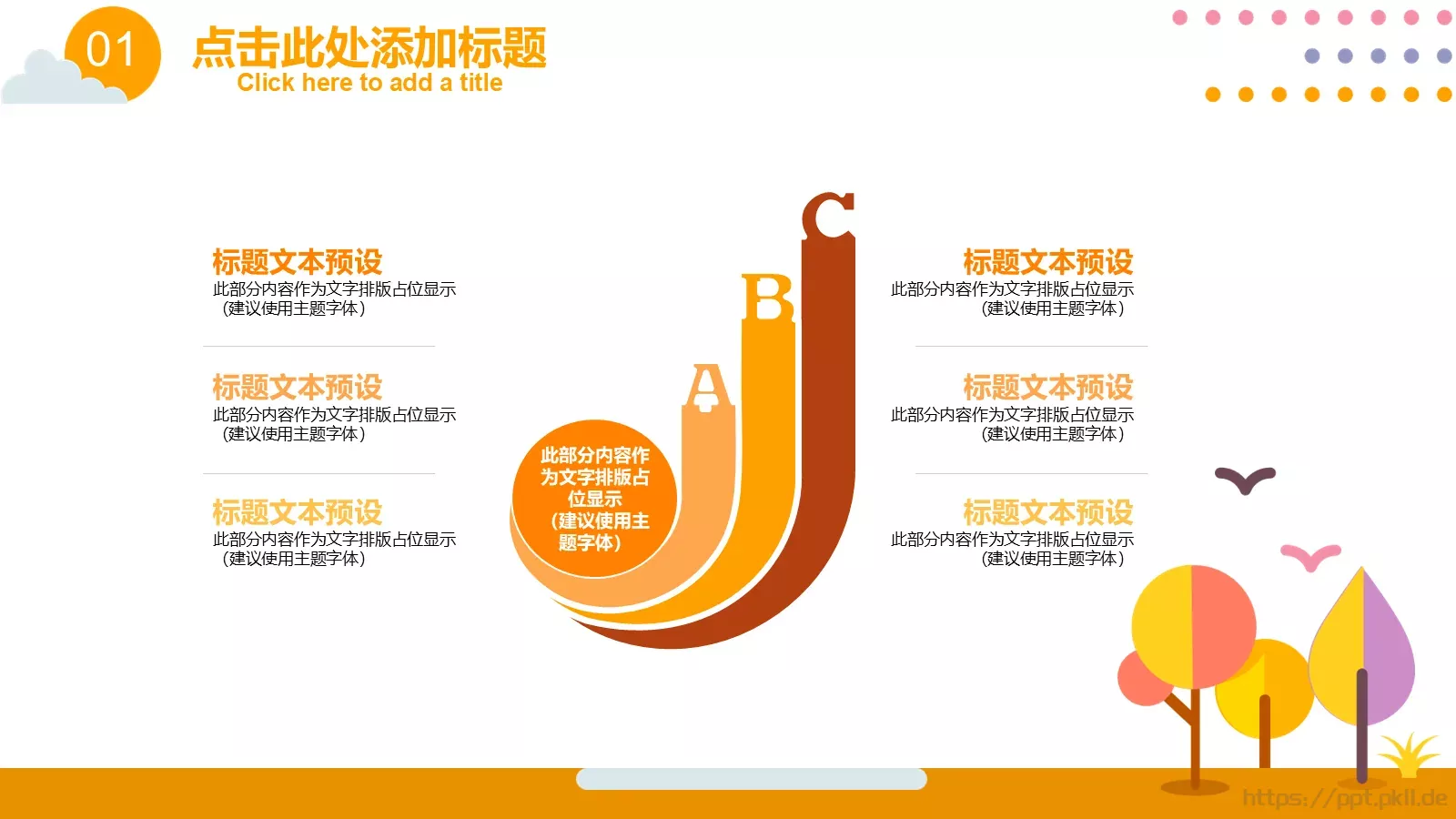 01

点击此处添加标题
Click here to add a title

标题文本预设
此部分内容作为文字排版占位显示（建议使用主题字体）

标题文本预设
此部分内容作为文字排版占位显示（建议使用主题字体）

标题文本预设
此部分内容作为文字排版占位显示（建议使用主题字体）

C

B

A

此部分内容作为文字排版占位显示（建议使用主题字体）

标题文本预设
此部分内容作为文字排版占位显示（建议使用主题字体）

标题文本预设
此部分内容作为文字排版占位显示（建议使用主题字体）

标题文本预设
此部分内容作为文字排版占位显示（建议使用主题字体）

https://ppt.pkll.de